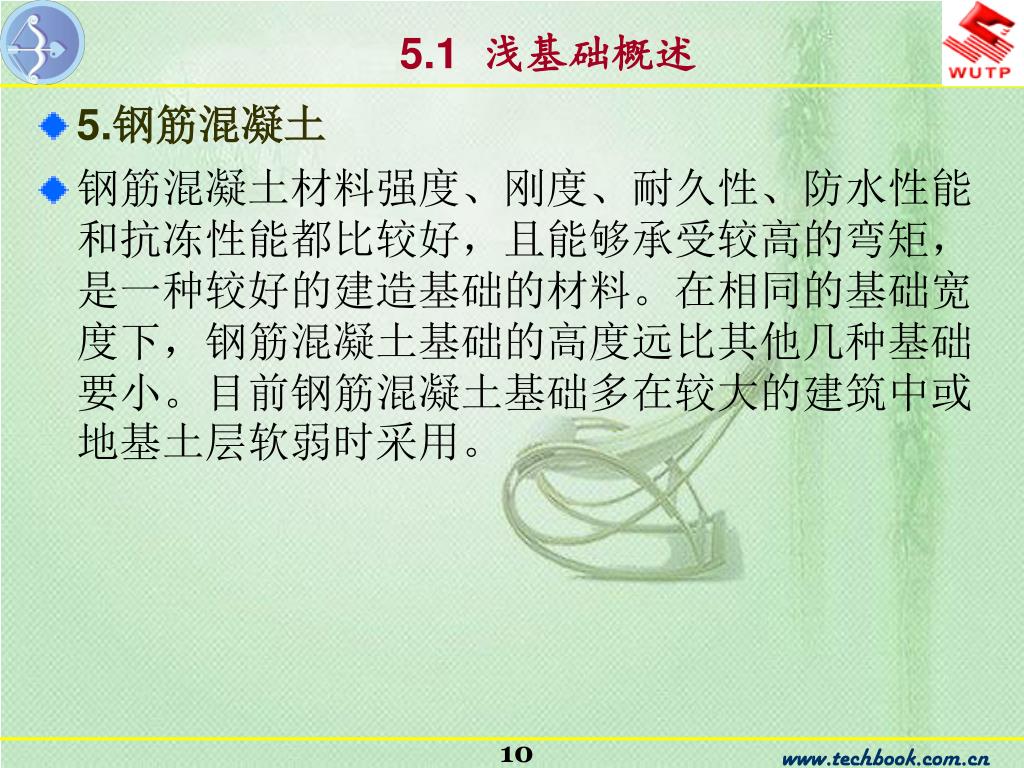 5.1 浅基础概述

WUTP

5.钢筋混凝土

钢筋混凝土材料强度、刚度、耐久性、防水性能和抗冻性能都比较好，且能够承受较高的弯矩，是一种较好的建造基础的材料。在相同的基础宽度下，钢筋混凝土基础的高度远比其他几种基础要小。目前钢筋混凝土基础多在较大的建筑中或地基土层软弱时采用。

10

www.techbook.com.cn